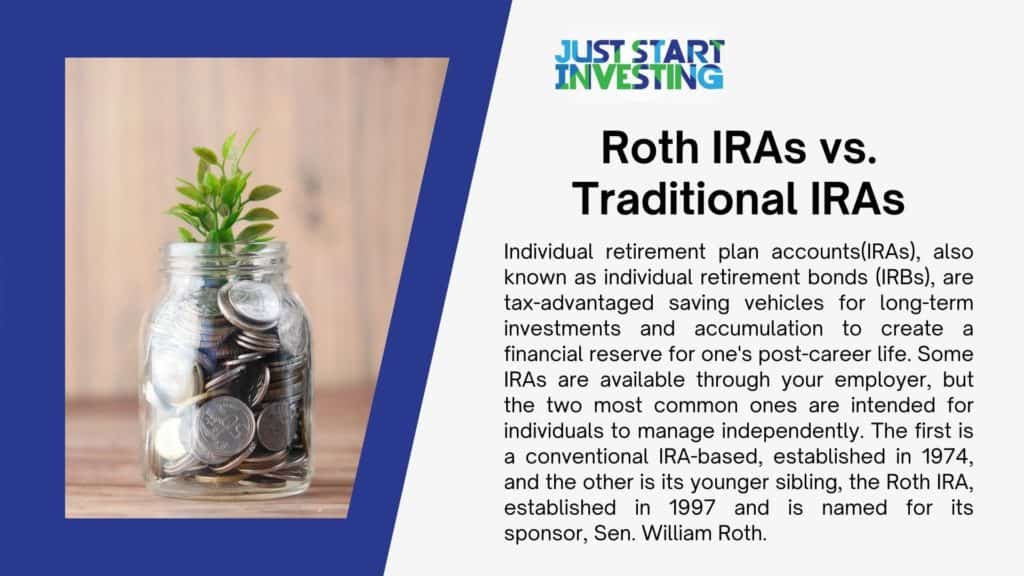 JUST START INVESTING

Roth IRAs vs. Traditional IRAs

Individual retirement plan accounts(IRAs), also known as individual retirement bonds (IRBs), are tax-advantaged saving vehicles for long-term investments and accumulation to create a financial reserve for one's post-career life. Some IRAs are available through your employer, but the two most common ones are intended for individuals to manage independently. The first is a conventional IRA-based, established in 1974, and the other is its younger sibling, the Roth IRA, established in 1997 and is named for its sponsor, Sen. William Roth.